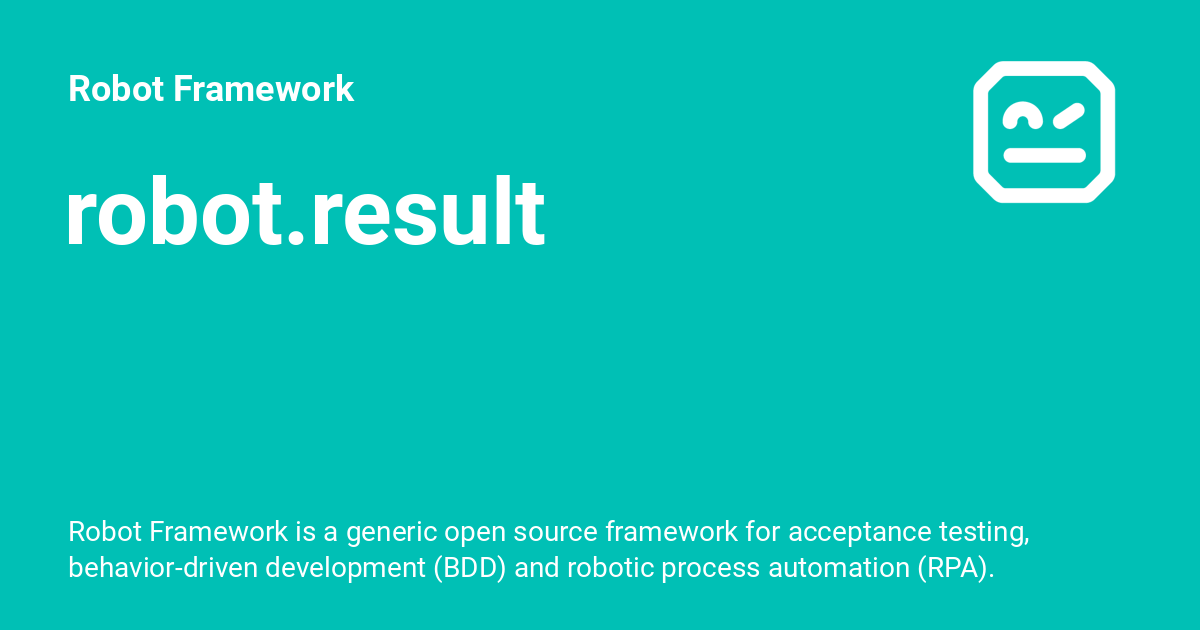 Robot Framework

robot.result

Robot Framework is a generic open source framework for acceptance testing, behavior-driven development (BDD) and robotic process automation (RPA).